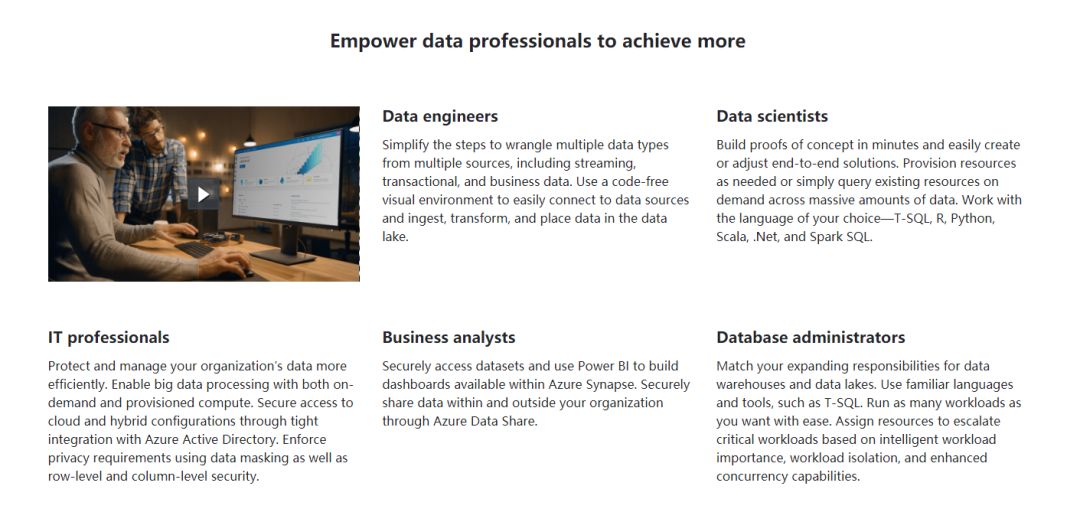 Empower data professionals to achieve more

Data engineers

Simplify the steps to wrangle multiple data types from multiple sources, including streaming, transactional, and business data. Use a code-free visual environment to easily connect to data sources and ingest, transform, and place data in the data lake.

Data scientists

Build proofs of concept in minutes and easily create or adjust end-to-end solutions. Provision resources as needed or simply query existing resources on demand across massive amounts of data. Work with the language of your choice—T-SQL, R, Python, Scala, .Net, and Spark SQL.

IT professionals

Protect and manage your organization's data more efficiently. Enable big data processing with both on-demand and provisioned compute. Secure access to cloud and hybrid configurations through tight integration with Azure Active Directory. Enforce privacy requirements using data masking as well as row-level and column-level security.

Business analysts

Securely access datasets and use Power BI to build dashboards available within Azure Synapse. Securely share data within and outside your organization through Azure Data Share.

Database administrators

Match your expanding responsibilities for data warehouses and data lakes. Use familiar languages and tools, such as T-SQL. Run as many workloads as you want with ease. Assign resources to escalate critical workloads based on intelligent workload importance, workload isolation, and enhanced concurrency capabilities.